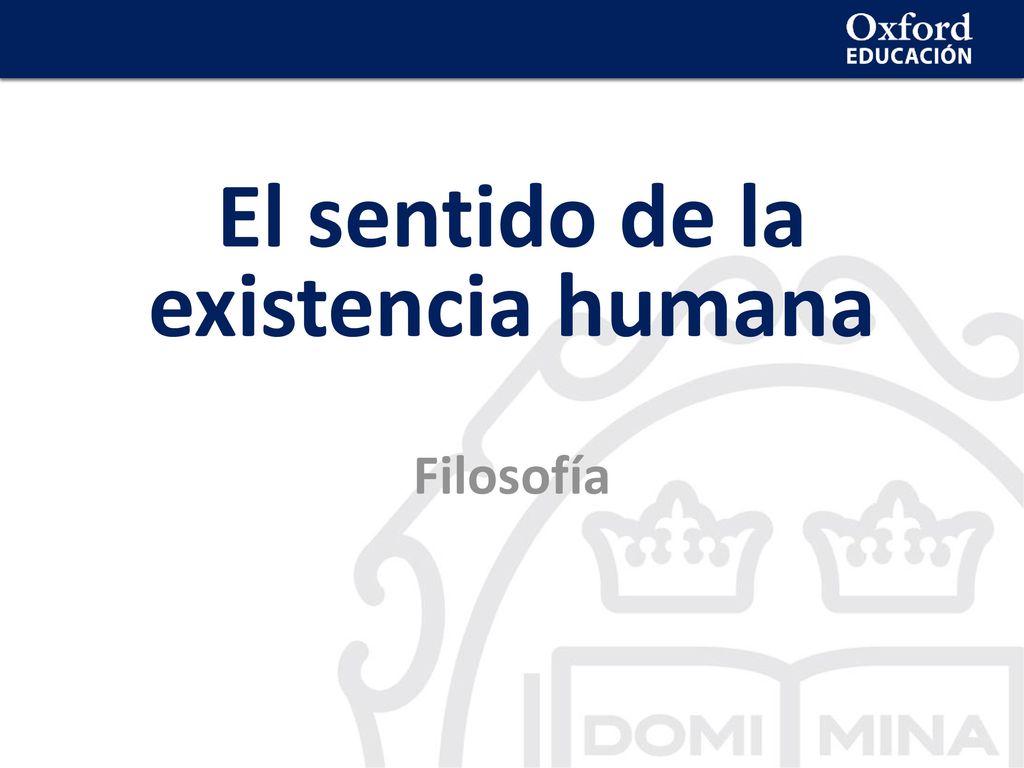 Oxford
EDUCACIÓN

El sentido de la existencia humana

Filosofía

DOMI MINA